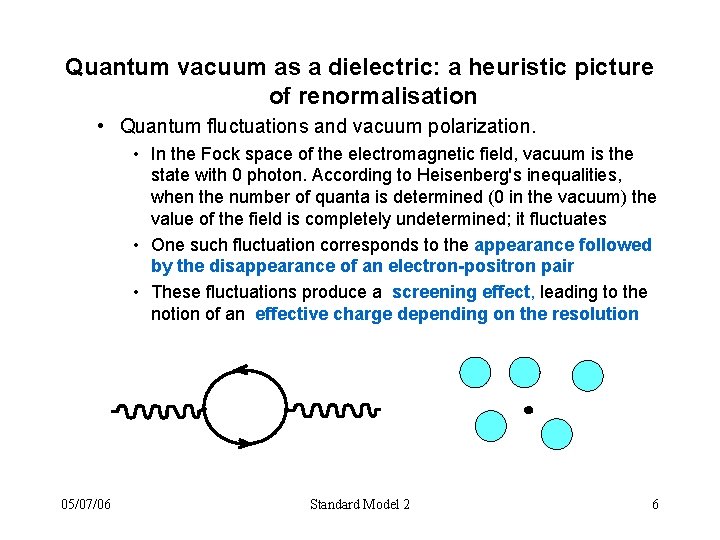 Quantum vacuum as a dielectric: a heuristic picture of renormalisation

• Quantum fluctuations and vacuum polarization.

• In the Fock space of the electromagnetic field, vacuum is the state with 0 photon. According to Heisenberg's inequalities, when the number of quanta is determined (0 in the vacuum) the value of the field is completely undetermined; it fluctuates

• One such fluctuation corresponds to the appearance followed by the disappearance of an electron-positron pair

• These fluctuations produce a screening effect, leading to the notion of an effective charge depending on the resolution

05/07/06 Standard Model 2 6